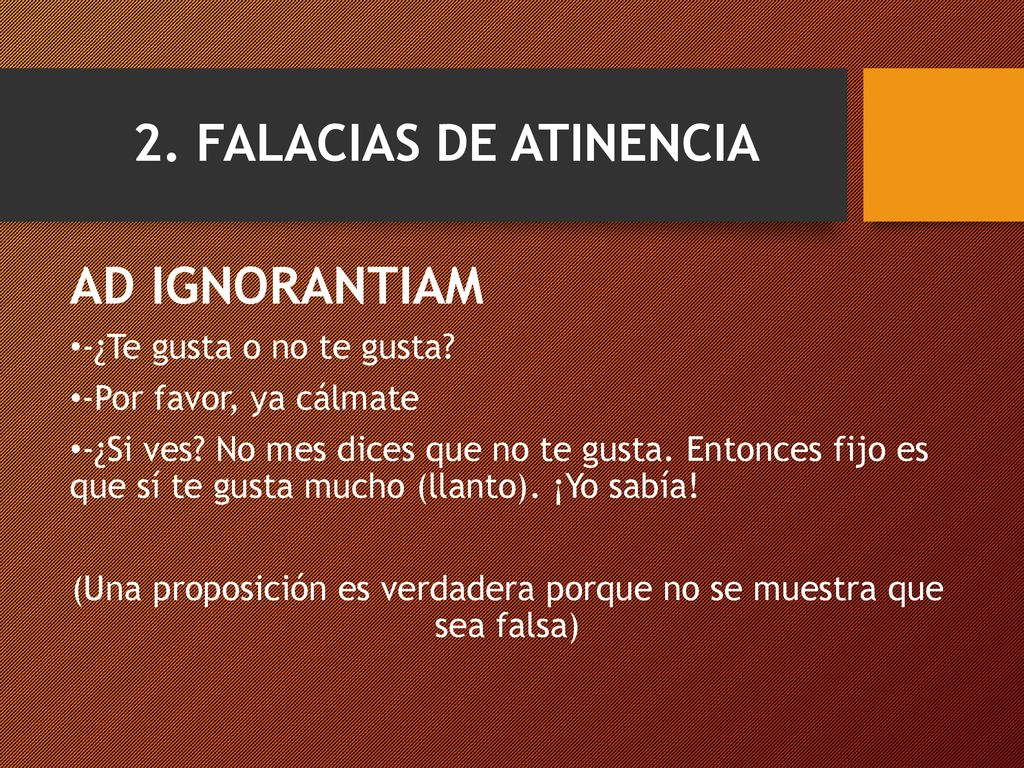 2. FALACIAS DE ATINENCIA

AD IGNORANTIAM

•-¿Te gusta o no te gusta?

•-Por favor, ya cálmate

•-¿Si ves? No mes dices que no te gusta. Entonces fijo es que sí te gusta mucho (llanto). ¡Yo sabía!

(Una proposición es verdadera porque no se muestra que sea falsa)